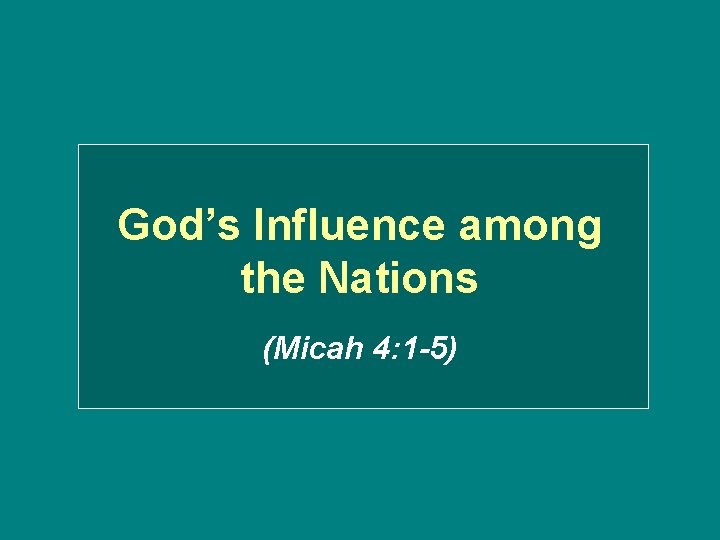 God’s Influence among the Nations

(Micah 4:1-5)